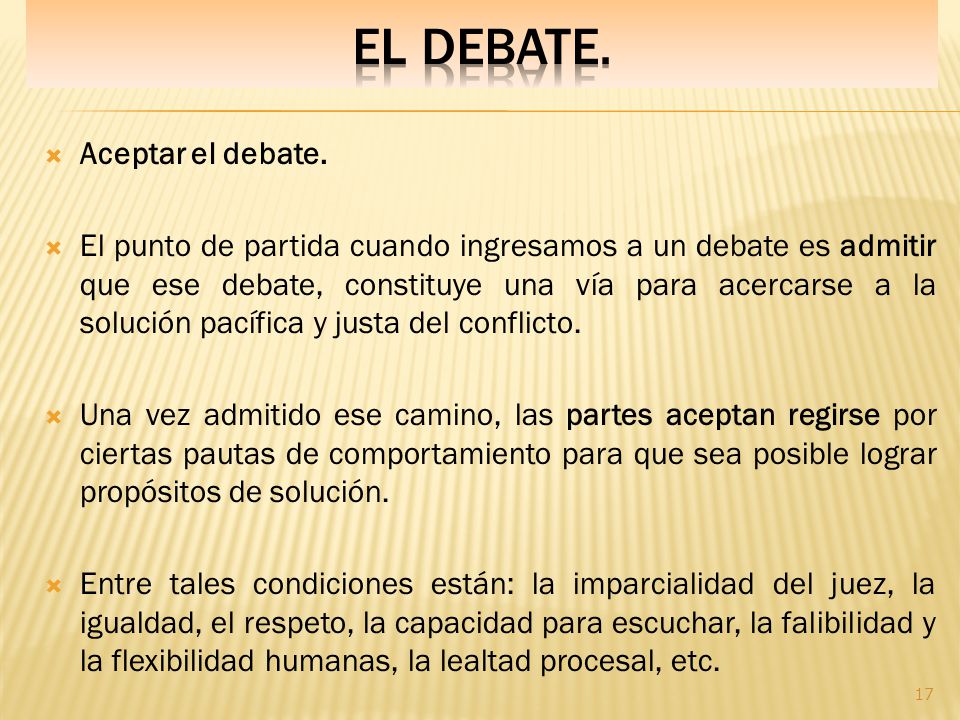 EL DEBATE.

Aceptar el debate.

El punto de partida cuando ingresamos a un debate es admitir que ese debate, constituye una vía para acercarse a la solución pacífica y justa del conflicto.

Una vez admitido ese camino, las partes aceptan regirse por ciertas pautas de comportamiento para que sea posible lograr propósitos de solución.

Entre tales condiciones están: la imparcialidad del juez, la igualdad, el respeto, la capacidad para escuchar, la falibilidad y la flexibilidad humanas, la lealtad procesal, etc.

17